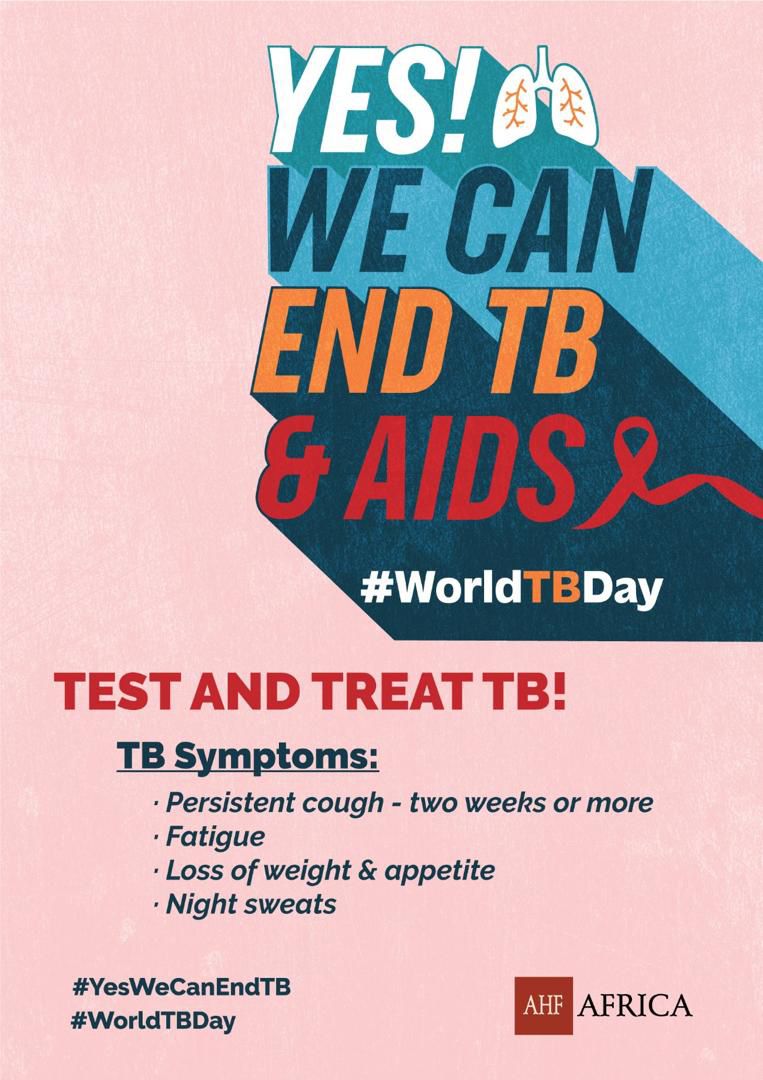 YES!
WE CAN
END TB
& AIDS

#WorldTBDay

TEST AND TREAT TB!

TB Symptoms:

· Persistent cough - two weeks or more
· Fatigue
· Loss of weight & appetite
· Night sweats

#YesWeCanEndTB
#WorldTBDay

AHF AFRICA